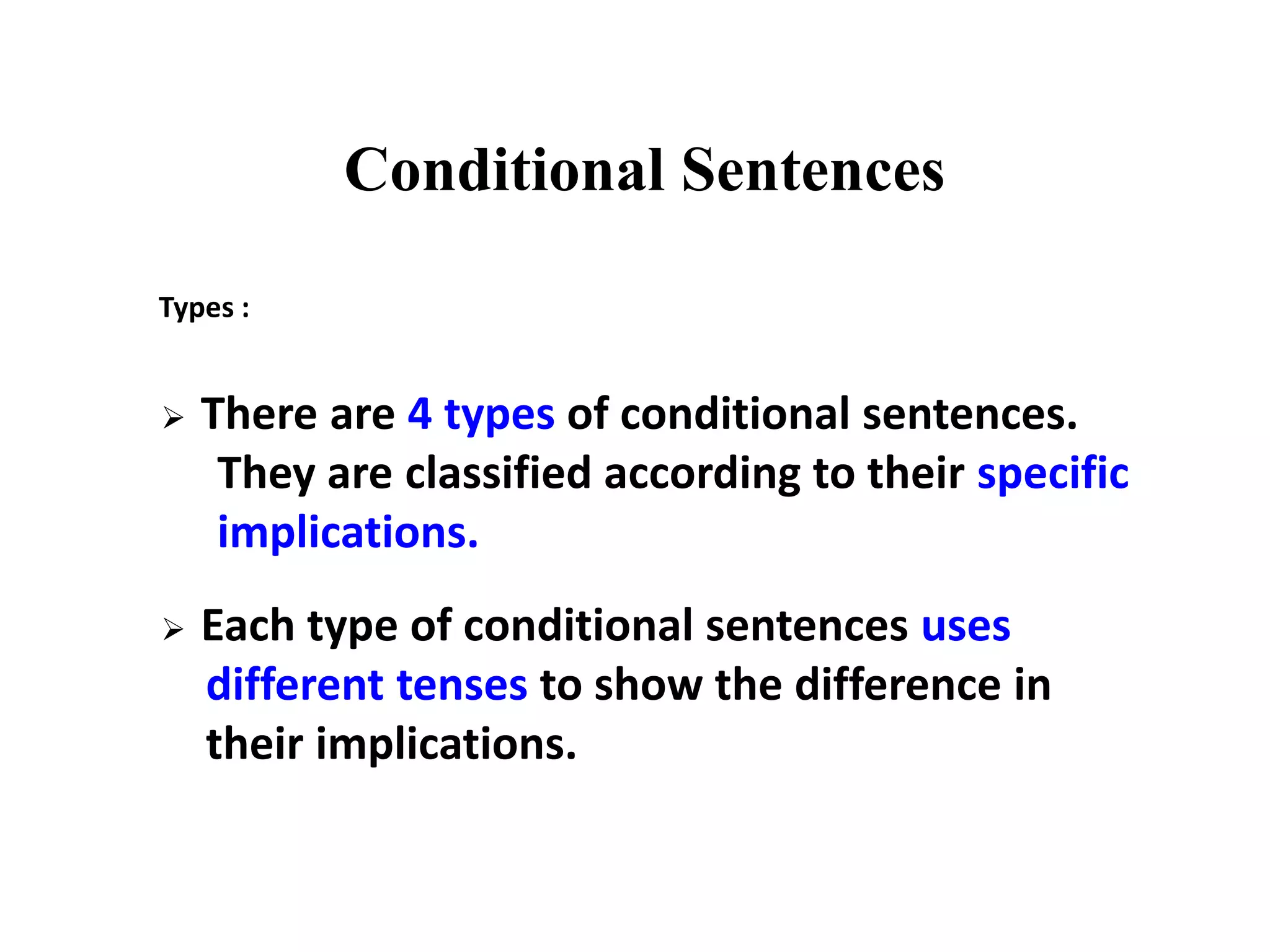 Conditional Sentences

Types :

➢ There are 4 types of conditional sentences. They are classified according to their specific implications.

➢ Each type of conditional sentences uses different tenses to show the difference in their implications.